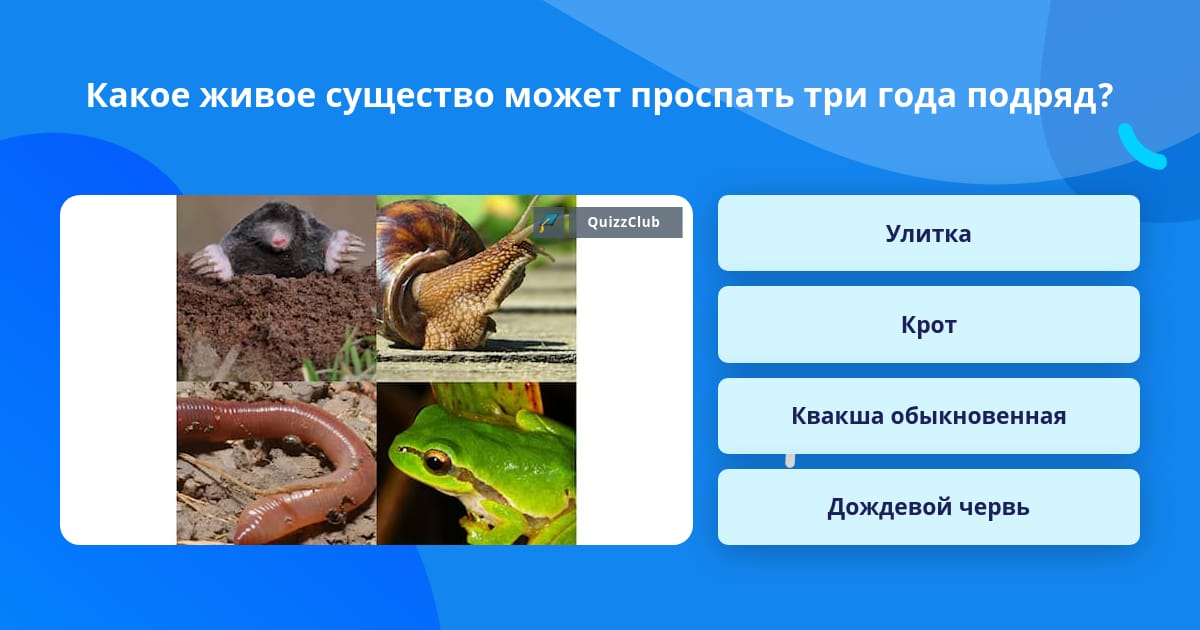 Какое живое существо может проспать три года подряд?

QuizzClub

Улитка

Крот

Квакша обыкновенная

Дождевой червь